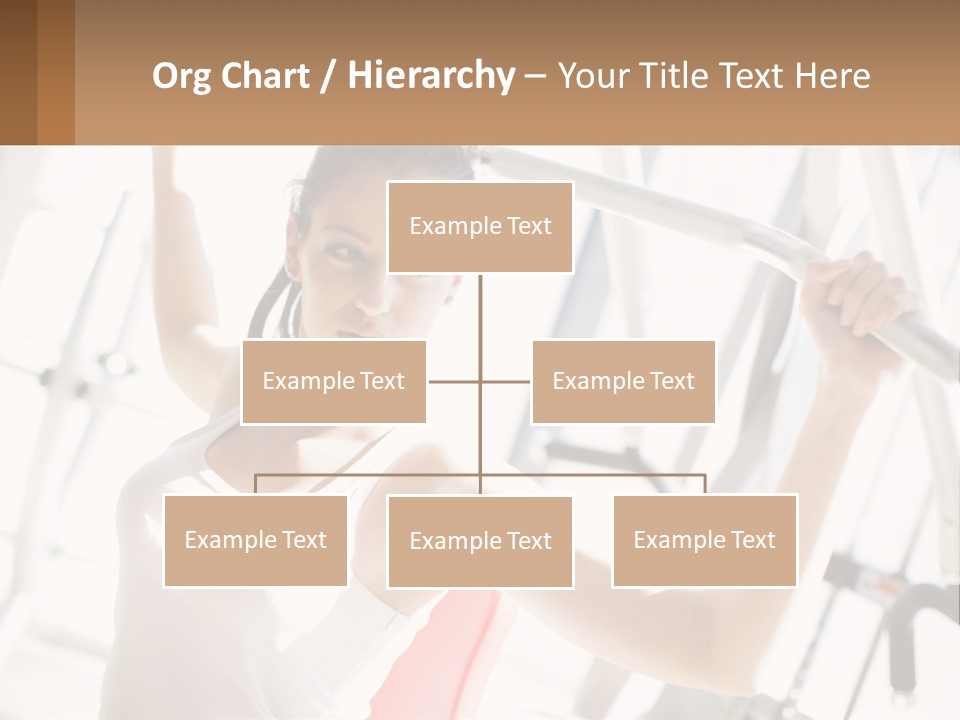 Org Chart / Hierarchy – Your Title Text Here

Example Text

Example Text

Example Text

Example Text

Example Text

Example Text